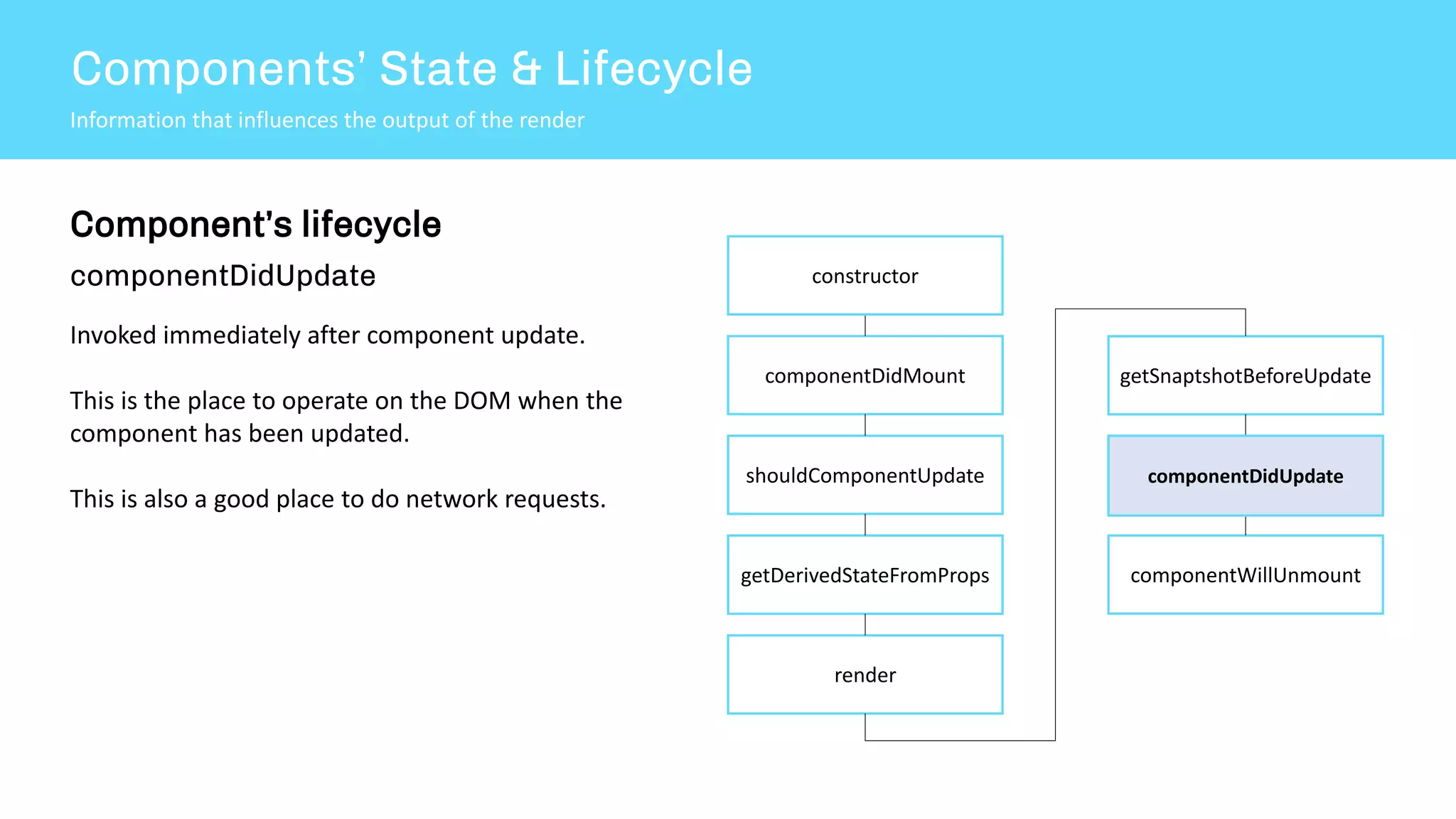 Components' State & Lifecycle

Information that influences the output of the render

Component's lifecycle

componentDidUpdate

Invoked immediately after component update.

This is the place to operate on the DOM when the component has been updated.

This is also a good place to do network requests.

constructor

componentDidMount

shouldComponentUpdate

getDerivedStateFromProps

render

getSnaptshotBeforeUpdate

componentDidUpdate

componentWillUnmount